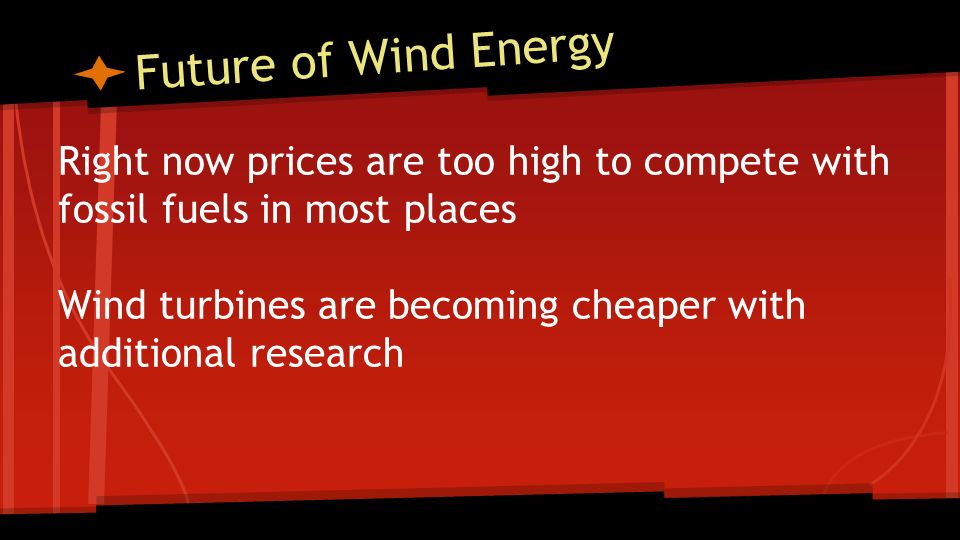 Future of Wind Energy

Right now prices are too high to compete with fossil fuels in most places

Wind turbines are becoming cheaper with additional research